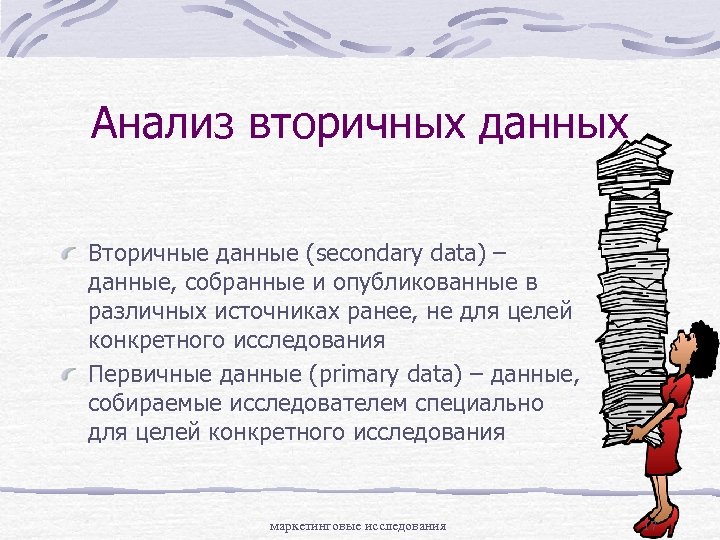 Анализ вторичных данных

Вторичные данные (secondary data) – данные, собранные и опубликованные в различных источниках ранее, не для целей конкретного исследования

Первичные данные (primary data) – данные, собираемые исследователем специально для целей конкретного исследования

маркетинговые исследования